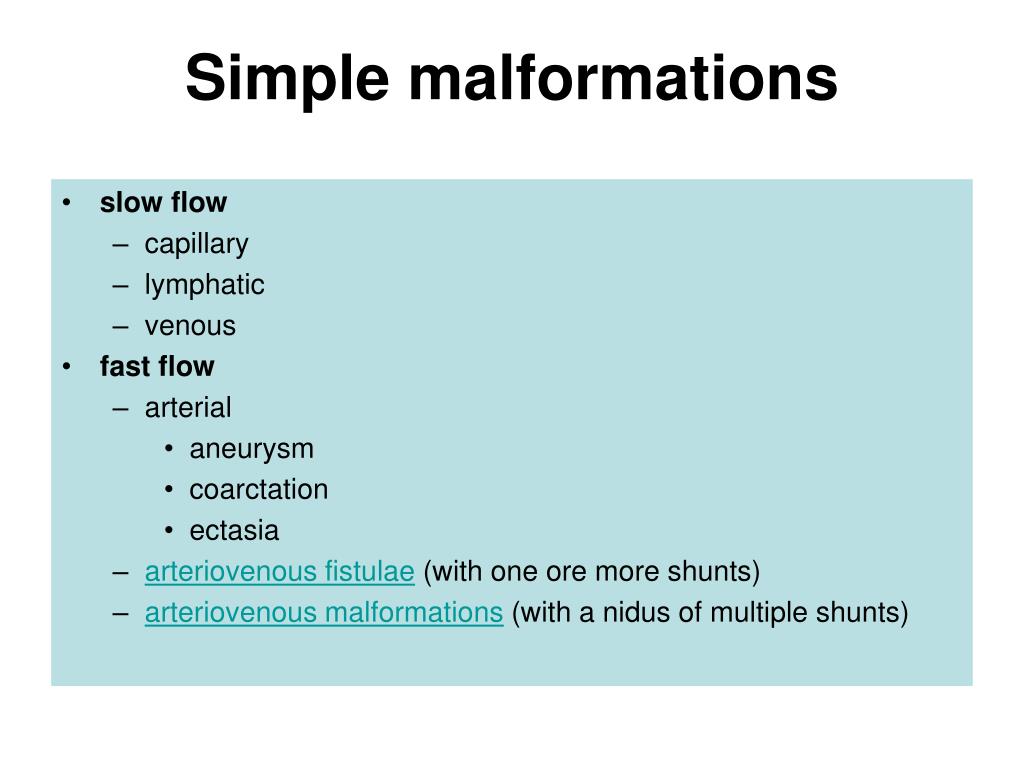 Simple malformations

• slow flow
– capillary
– lymphatic
– venous
• fast flow
– arterial
• aneurysm
• coarctation
• ectasia
– arteriovenous fistulae (with one ore more shunts)
– arteriovenous malformations (with a nidus of multiple shunts)